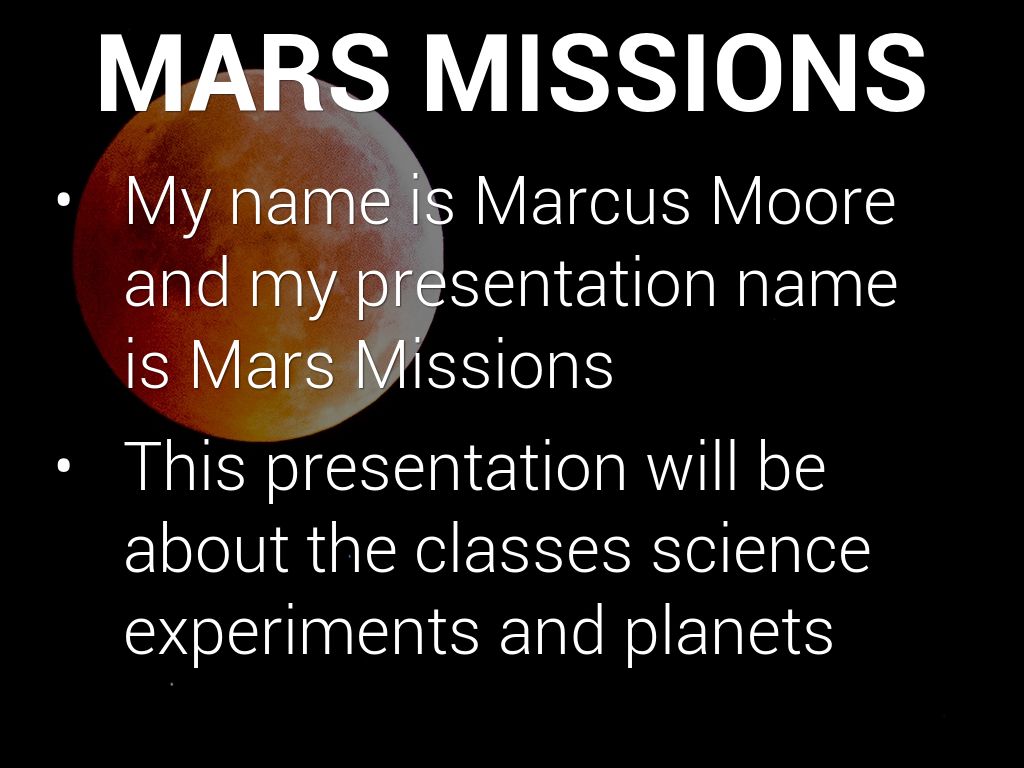 MARS MISSIONS

• My name is Marcus Moore and my presentation name is Mars Missions

• This presentation will be about the classes science experiments and planets